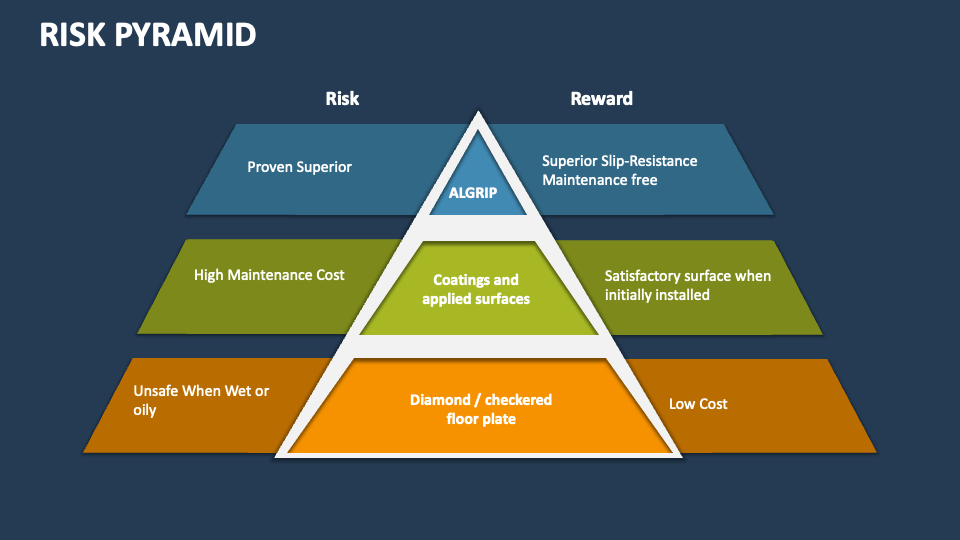 RISK PYRAMID

Risk

Reward

Proven Superior

ALGRIP

Superior Slip-Resistance Maintenance free

High Maintenance Cost

Coatings and applied surfaces

Satisfactory surface when initially installed

Unsafe When Wet or oily

Diamond / checkered floor plate

Low Cost